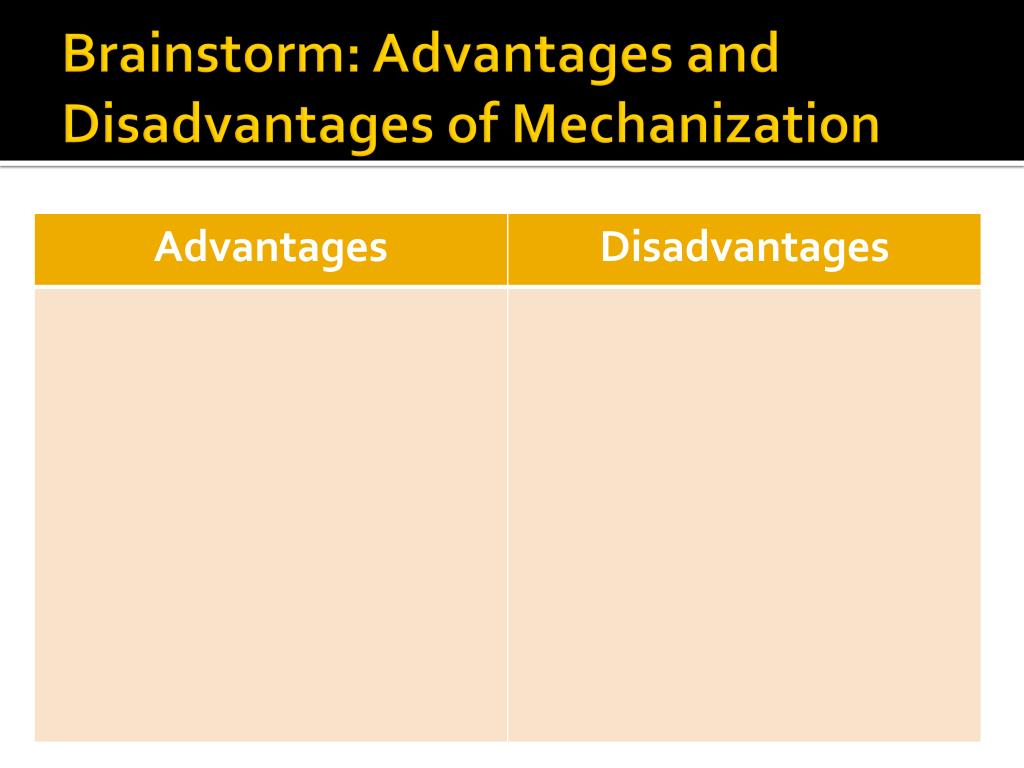 Brainstorm: Advantages and Disadvantages of Mechanization

| Advantages | Disadvantages |
|---|---|
| | |